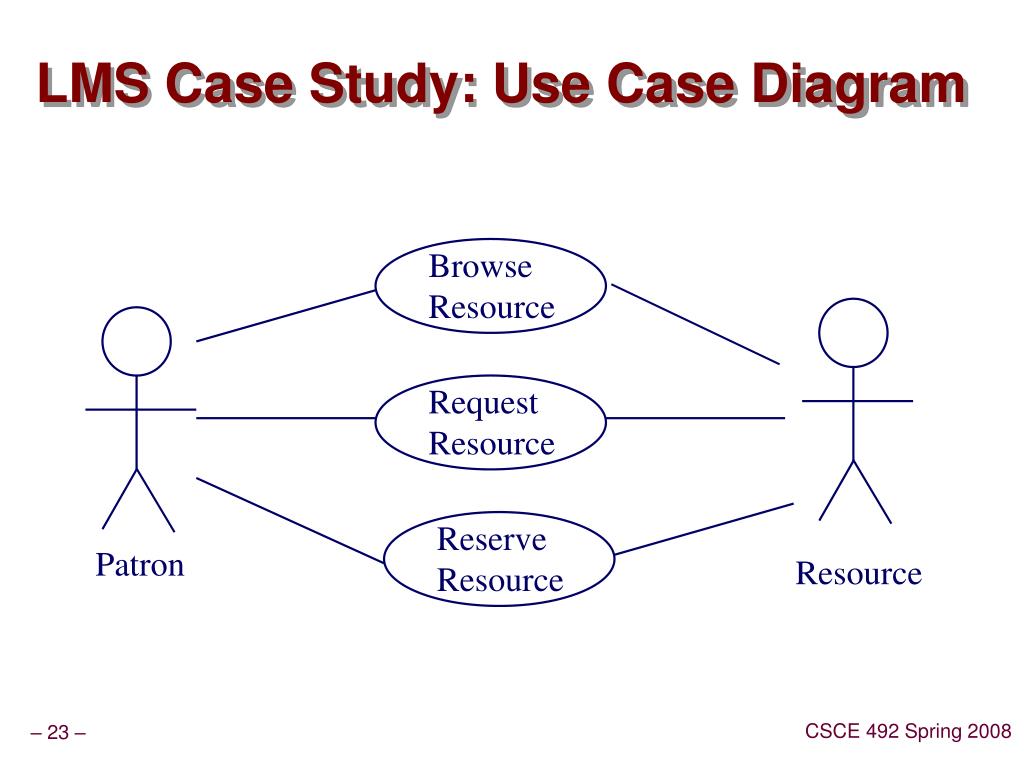 LMS Case Study: Use Case Diagram

Browse Resource

Request Resource

Reserve Resource

Patron

Resource

– 23 –

CSCE 492 Spring 2008